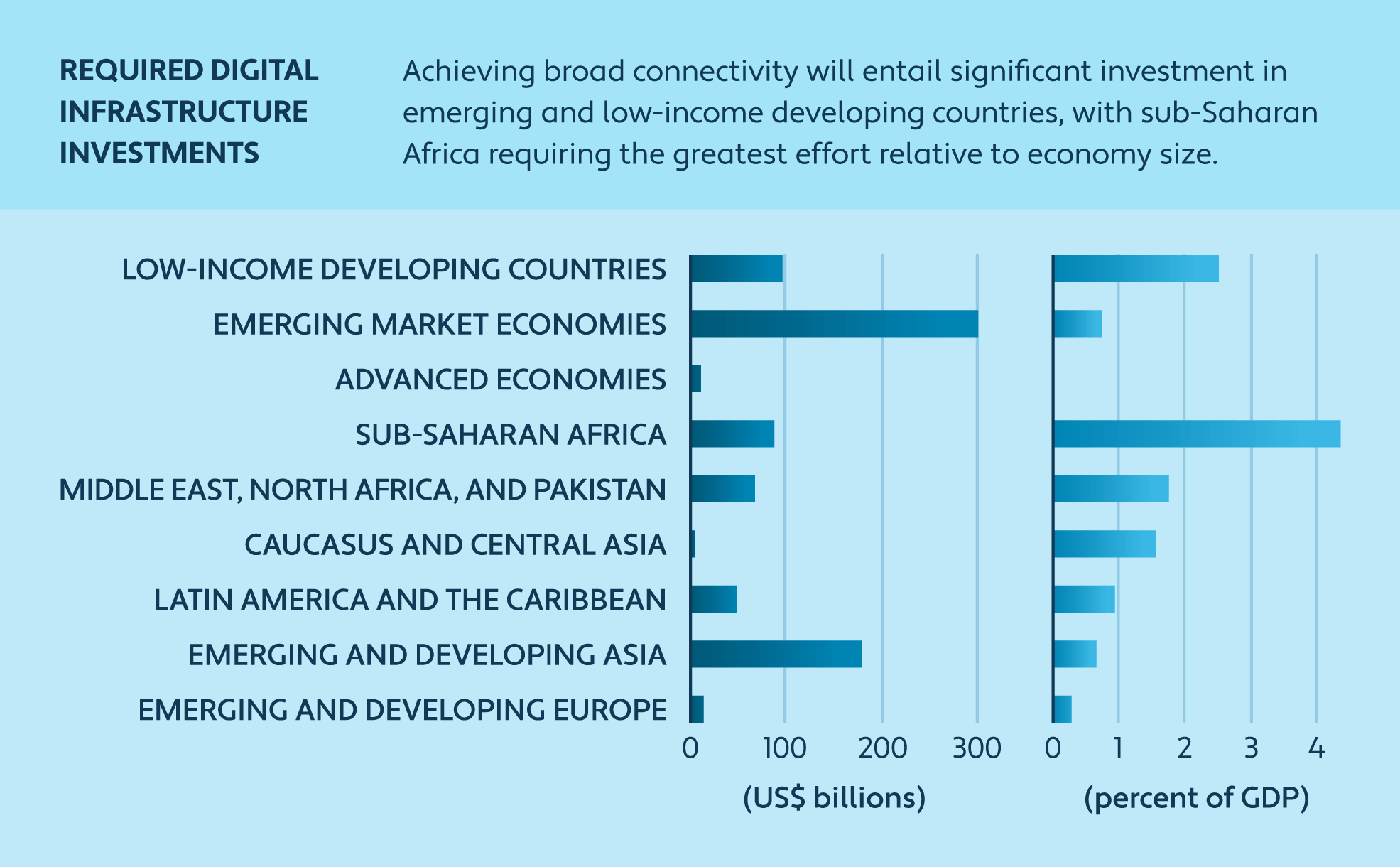 REQUIRED DIGITAL INFRASTRUCTURE INVESTMENTS

Achieving broad connectivity will entail significant investment in emerging and low-income developing countries, with sub-Saharan Africa requiring the greatest effort relative to economy size.

LOW-INCOME DEVELOPING COUNTRIES
EMERGING MARKET ECONOMIES
ADVANCED ECONOMIES
SUB-SAHARAN AFRICA
MIDDLE EAST, NORTH AFRICA, AND PAKISTAN
CAUCASUS AND CENTRAL ASIA
LATIN AMERICA AND THE CARIBBEAN
EMERGING AND DEVELOPING ASIA
EMERGING AND DEVELOPING EUROPE

0 100 200 300
(US$ billions)

0 1 2 3 4
(percent of GDP)